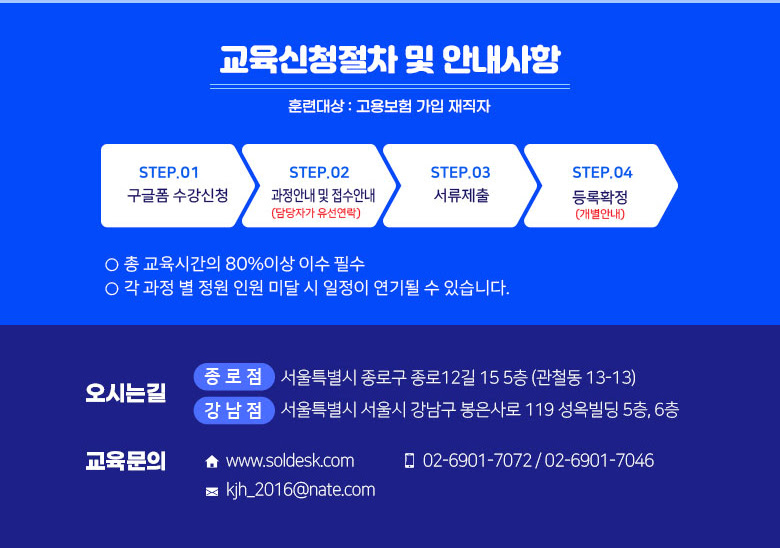 교육신청절차 및 안내사항

훈련대상 : 고용보험 가입 재직자

STEP.01
구글폼 수강신청

STEP.02
과정안내 및 접수안내
(담당자가 유선연락)

STEP.03
서류제출

STEP.04
등록확정
(개별안내)

○ 총 교육시간의 80%이상 이수 필수
○ 각 과정 별 정원 인원 미달 시 일정이 연기될 수 있습니다.

오시는길
종 로 점 서울특별시 종로구 종로12길 15 5층 (관철동 13-13)
강 남 점 서울특별시 서울시 강남구 봉은사로 119 성옥빌딩 5층, 6층

교육문의
www.soldesk.com
02-6901-7072 / 02-6901-7046
kjh_2016@nate.com